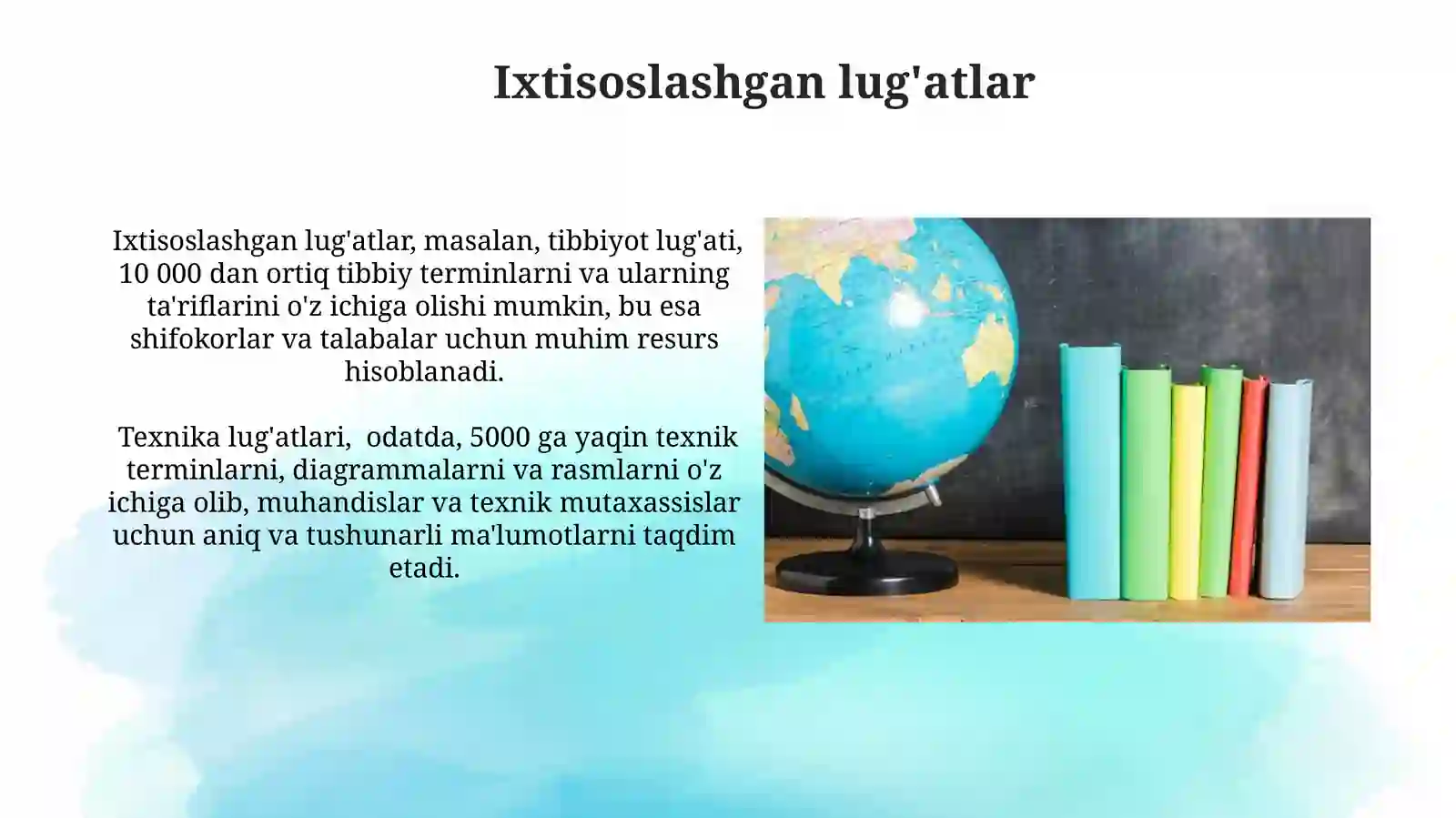 Ixtisoslashgan lug'atlar

Ixtisoslashgan lug'atlar, masalan, tibbiyot lug'ati, 10 000 dan ortiq tibbiy terminlarni va ularning ta'riflarini o'z ichiga olishi mumkin, bu esa shifokorlar va talabalar uchun muhim resurs hisoblanadi.

Texnika lug'atlari,  odatda, 5000 ga yaqin texnik terminlarni, diagrammalarni va rasmlarni o'z ichiga olib, muhandislar va texnik mutaxassislar uchun aniq va tushunarli ma'lumotlarni taqdim etadi.